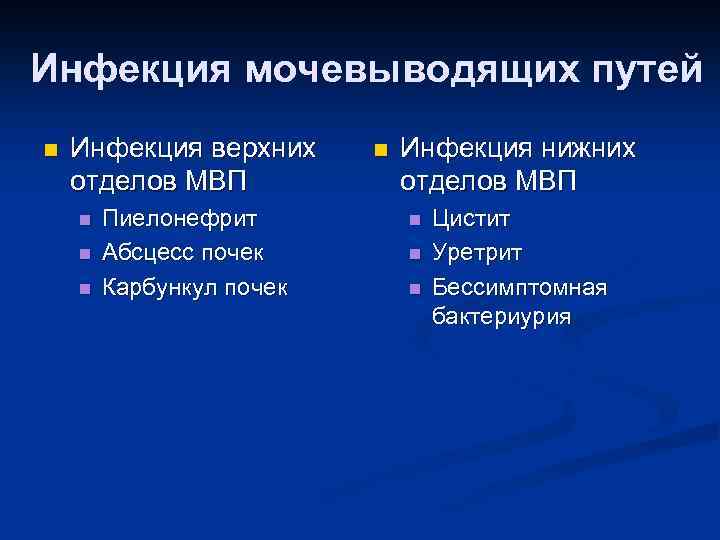 Инфекция мочевыводящих путей

Инфекция верхних отделов МВП
Пиелонефрит
Абсцесс почек
Карбункул почек

Инфекция нижних отделов МВП
Цистит
Уретрит
Бессимптомная бактериурия